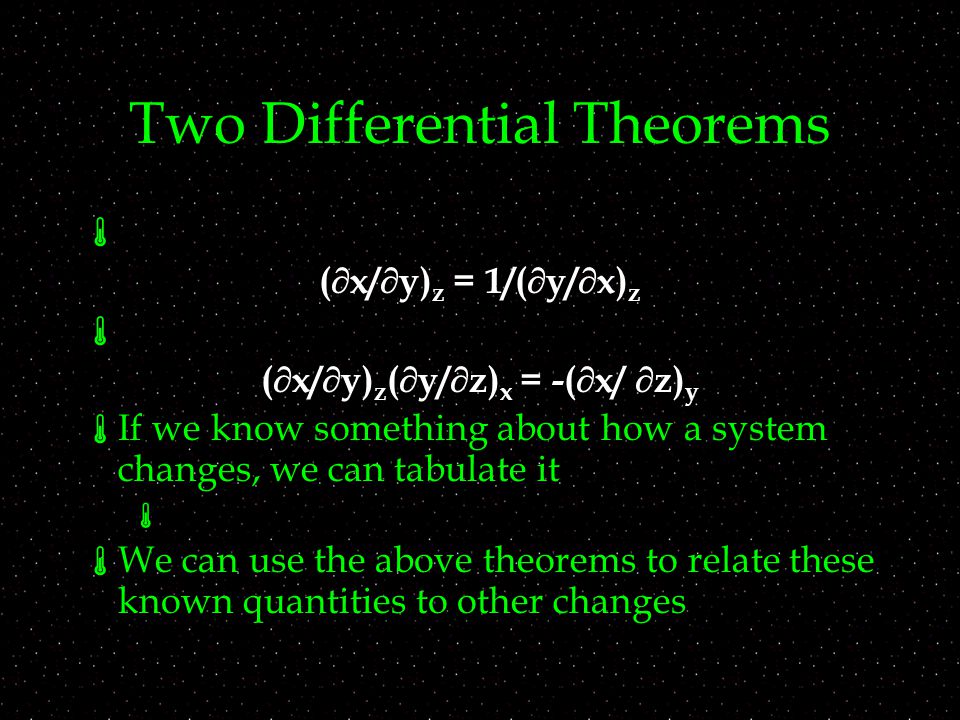 Two Differential Theorems

$(\partial x/\partial y)_z = 1/(\partial y/\partial x)_z$

$(\partial x/\partial y)_z(\partial y/\partial z)_x = -(\partial x/ \partial z)_y$

If we know something about how a system changes, we can tabulate it

We can use the above theorems to relate these known quantities to other changes